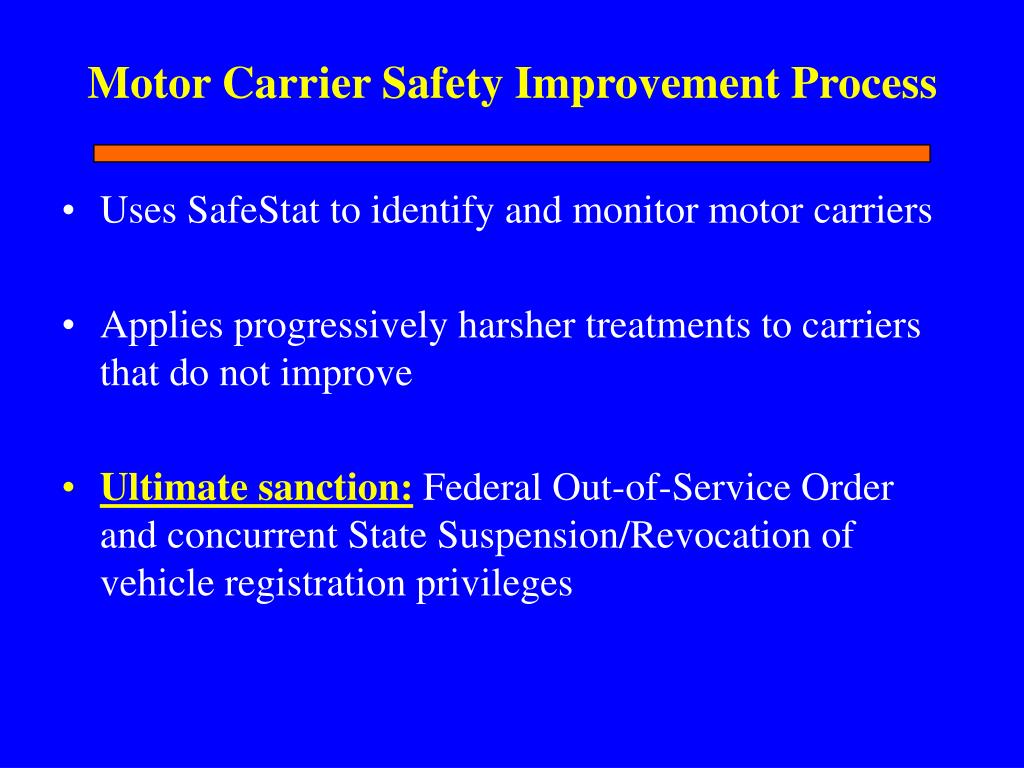 Motor Carrier Safety Improvement Process

• Uses SafeStat to identify and monitor motor carriers

• Applies progressively harsher treatments to carriers that do not improve

• Ultimate sanction: Federal Out-of-Service Order and concurrent State Suspension/Revocation of vehicle registration privileges